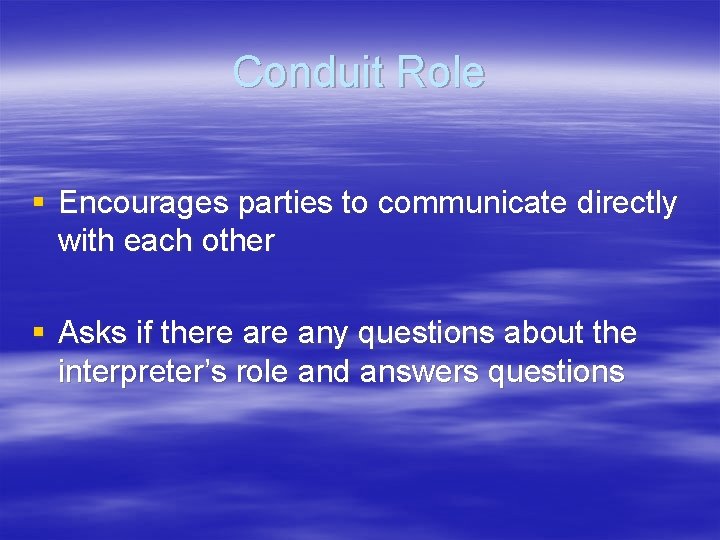 Conduit Role

▪ Encourages parties to communicate directly with each other

▪ Asks if there are any questions about the interpreter’s role and answers questions